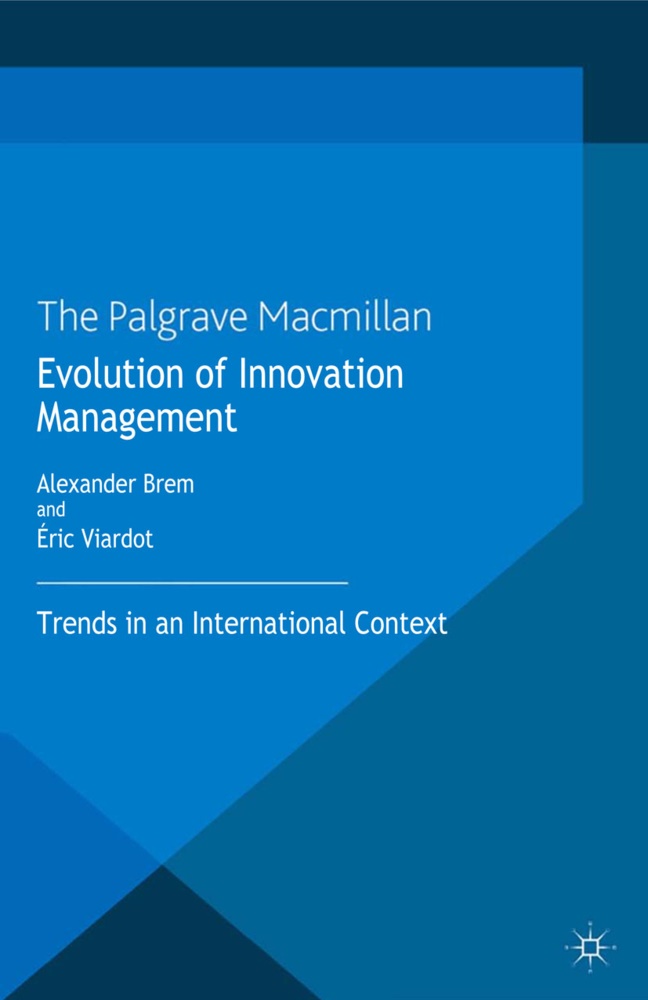 The Palgrave Macmillan

Evolution of Innovation Management

Alexander Brem
and
Éric Viardot

Trends in an International Context